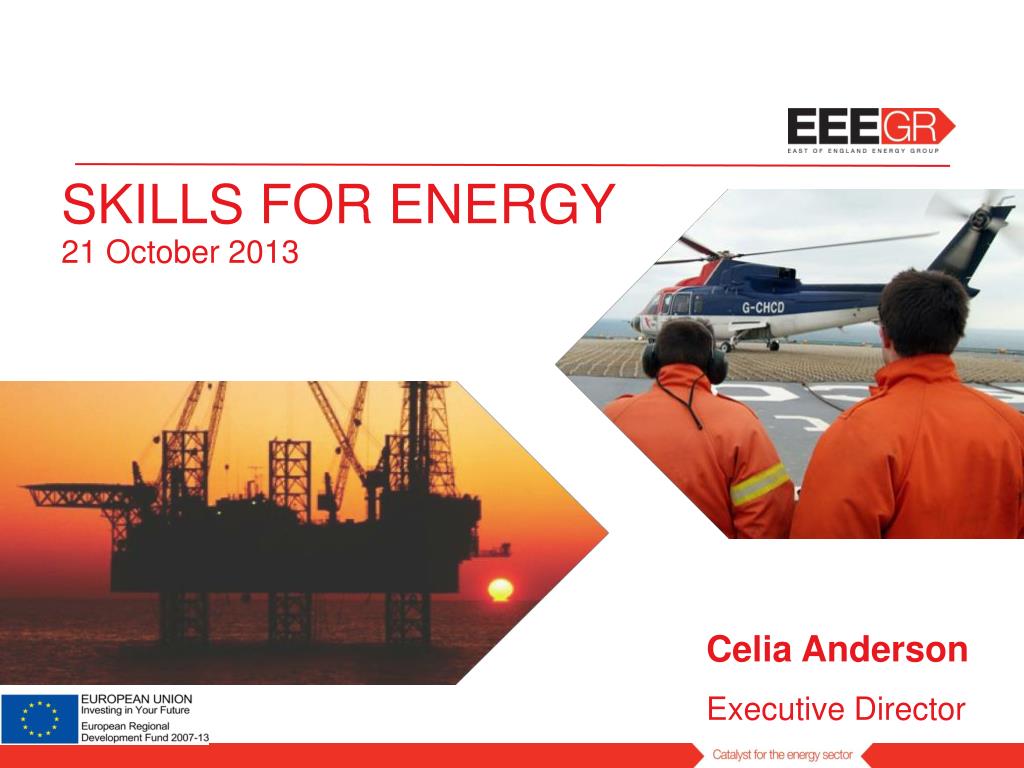 EEEGR
EAST OF ENGLAND ENERGY GROUP

SKILLS FOR ENERGY
21 October 2013

G-CHCD

Celia Anderson
Executive Director

EUROPEAN UNION
Investing in Your Future
European Regional Development Fund 2007-13

Catalyst for the energy sector